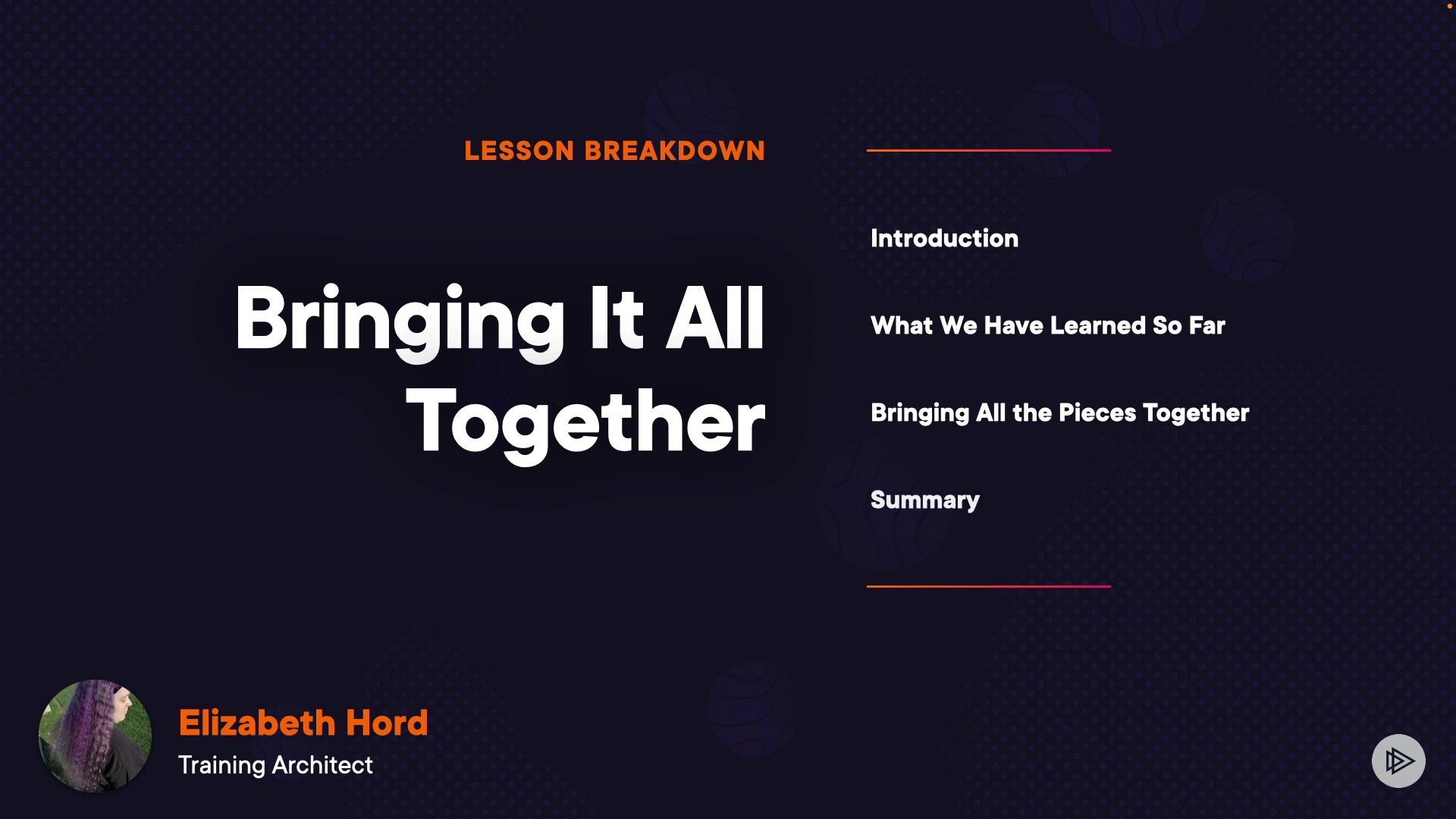 LESSON BREAKDOWN

Bringing It All Together

Introduction

What We Have Learned So Far

Bringing All the Pieces Together

Summary

Elizabeth Hord
Training Architect